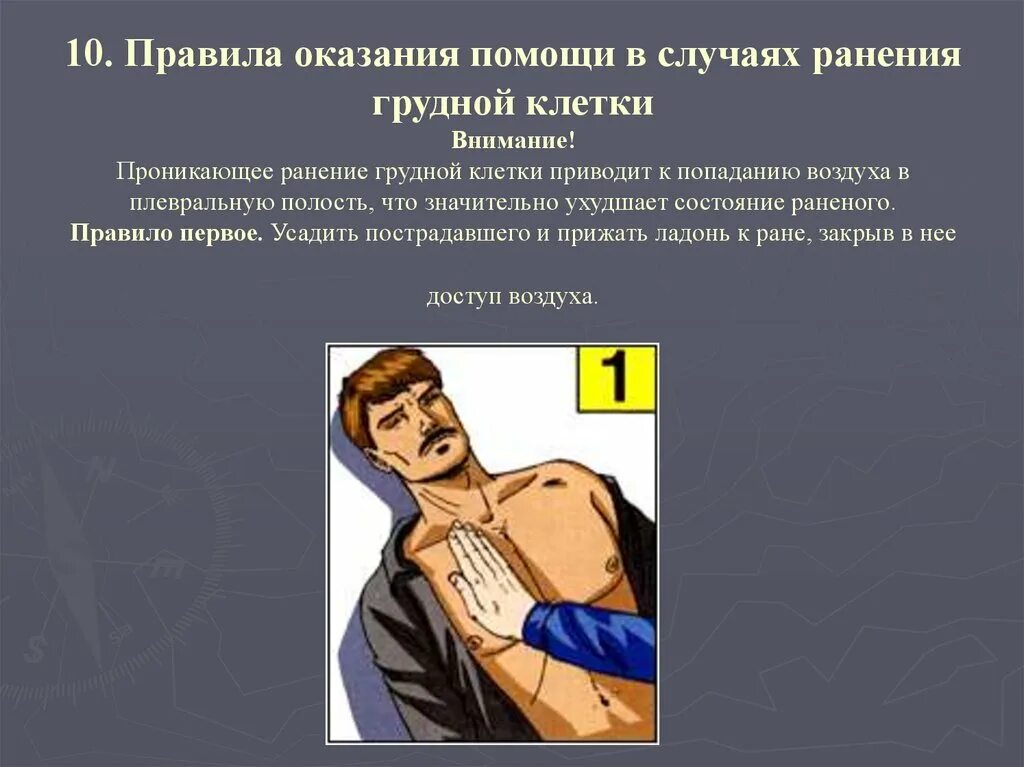 10. Правила оказания помощи в случаях ранения грудной клетки

Внимание!

Проникающее ранение грудной клетки приводит к попаданию воздуха в плевральную полость, что значительно ухудшает состояние раненого.

Правило первое. Усадить пострадавшего и прижать ладонь к ране, закрыв в нее

доступ воздуха.

1